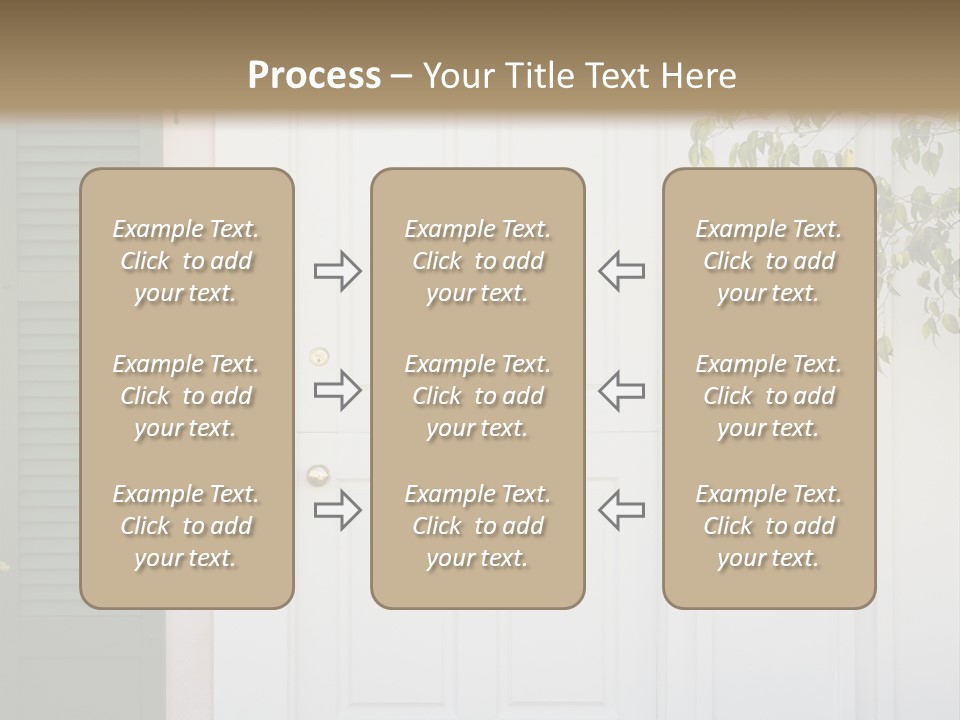 Process – Your Title Text Here

Example Text. Click to add your text.

Example Text. Click to add your text.

Example Text. Click to add your text.

Example Text. Click to add your text.

Example Text. Click to add your text.

Example Text. Click to add your text.

Example Text. Click to add your text.

Example Text. Click to add your text.

Example Text. Click to add your text.